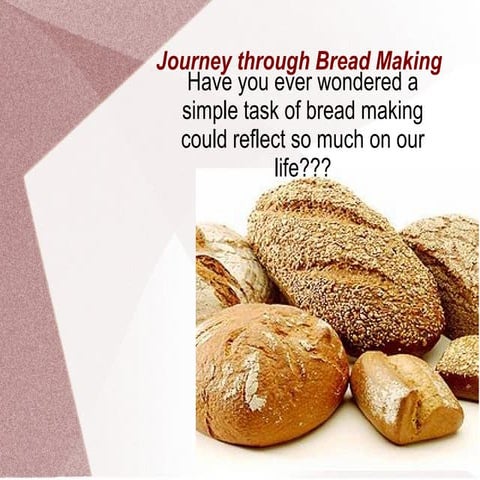 Journey through Bread Making
Have you ever wondered a simple task of bread making could reflect so much on our life???